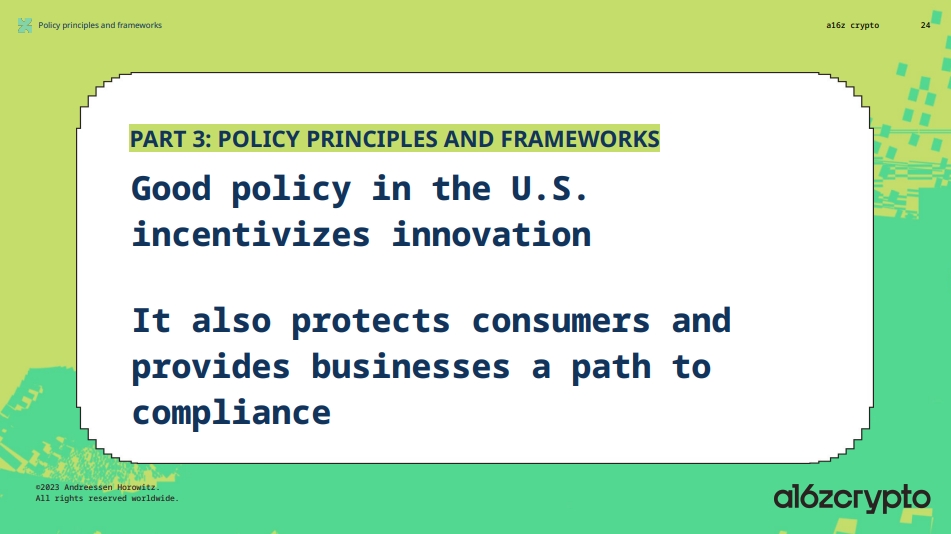 Policy principles and frameworks

a16z crypto 24

PART 3: POLICY PRINCIPLES AND FRAMEWORKS

Good policy in the U.S. incentivizes innovation

It also protects consumers and provides businesses a path to compliance

©2023 Andreessen Horowitz. All rights reserved worldwide.

a16zcrypto